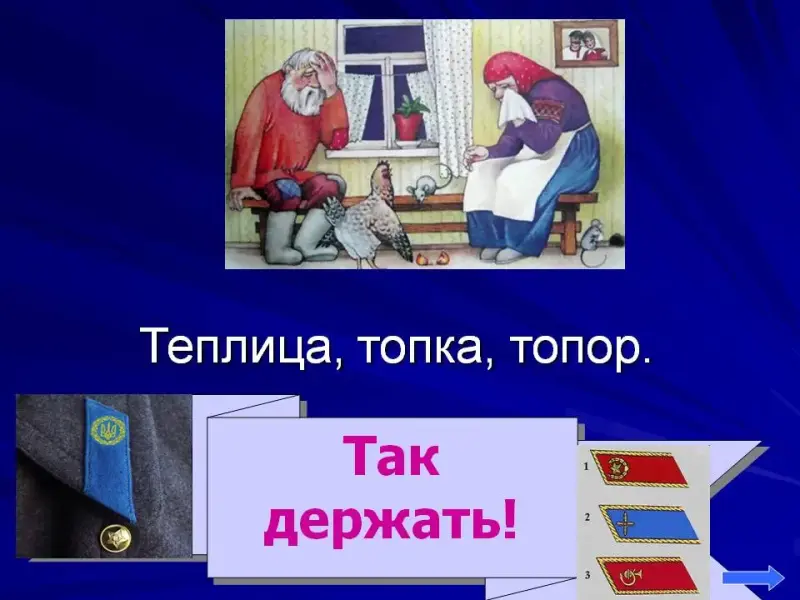 Теплица, топка, топор.

Так держать!

1

2

3